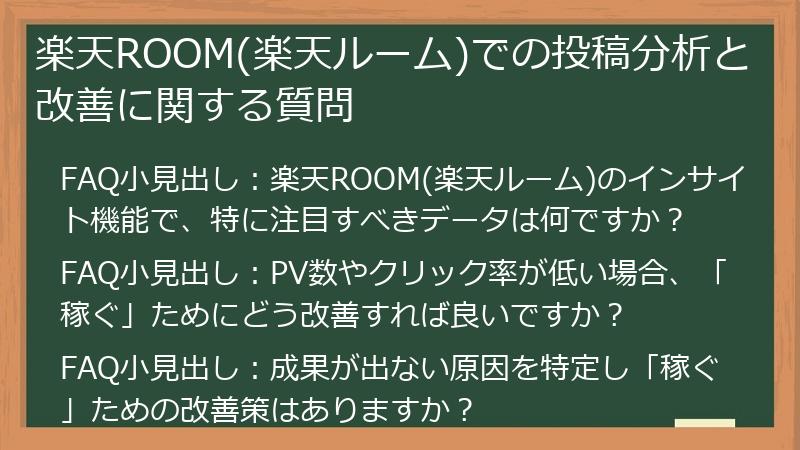 楽天ROOM(楽天ルーム)での投稿分析と改善に関する質問

FAQ小見出し：楽天ROOM(楽天ルーム)のインサイト機能で、特に注目すべきデータは何ですか？

FAQ小見出し：PV数やクリック率が低い場合、「稼ぐ」ためにどう改善すれば良いですか？

FAQ小見出し：成果が出ない原因を特定し「稼ぐ」ための改善策はありますか？